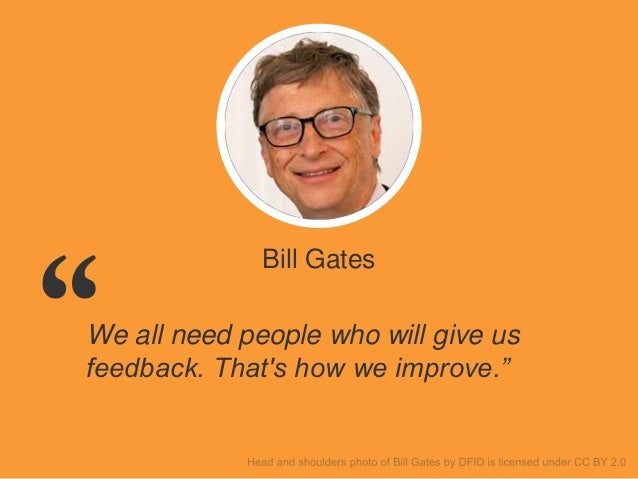 Bill Gates

“

We all need people who will give us feedback. That's how we improve.”

Head and shoulders photo of Bill Gates by DFID is licensed under CC BY 2.0